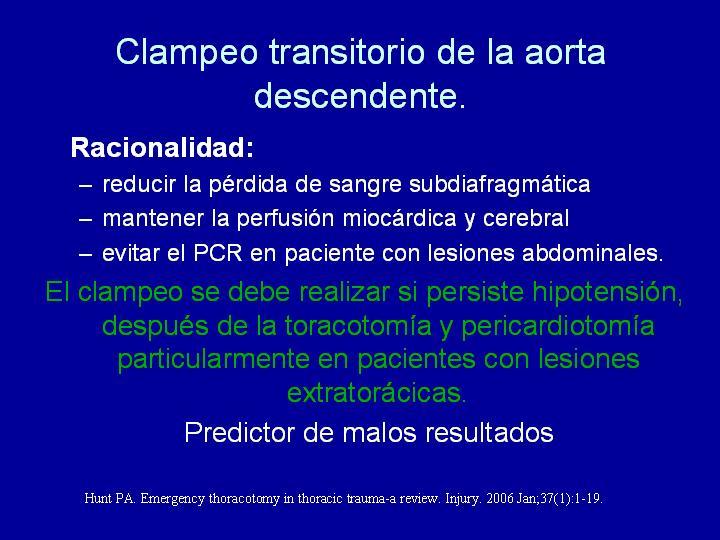 Clampeo transitorio de la aorta descendente.

Racionalidad:
– reducir la pérdida de sangre subdiafragmática
– mantener la perfusión miocárdica y cerebral
– evitar el PCR en paciente con lesiones abdominales.

El clampeo se debe realizar si persiste hipotensión, después de la toracotomía y pericardiotomía particularmente en pacientes con lesiones extratorácicas.

Predictor de malos resultados

Hunt PA. Emergency thoracotomy in thoracic trauma-a review. Injury. 2006 Jan;37(1):1-19.